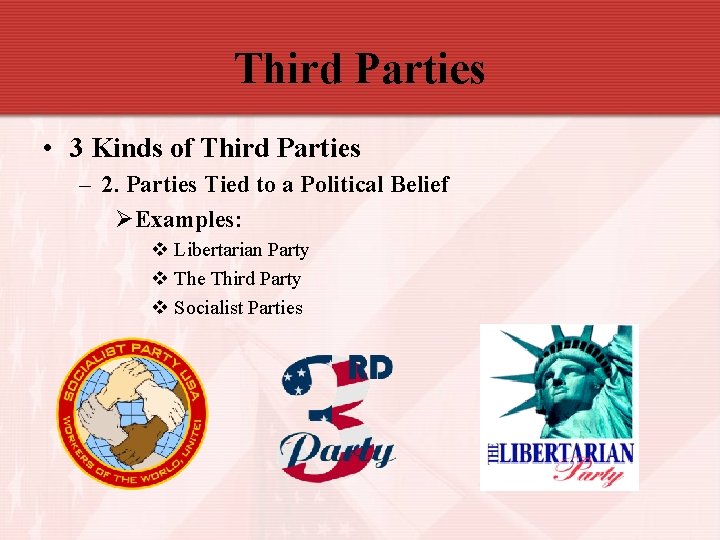 Third Parties

• 3 Kinds of Third Parties
– 2. Parties Tied to a Political Belief
➢ Examples:
❖ Libertarian Party
❖ The Third Party
❖ Socialist Parties

SOCIALIST PARTY USA
WORKERS OF THE WORLD, UNITE!

3RD Party

THE LIBERTARIAN Party